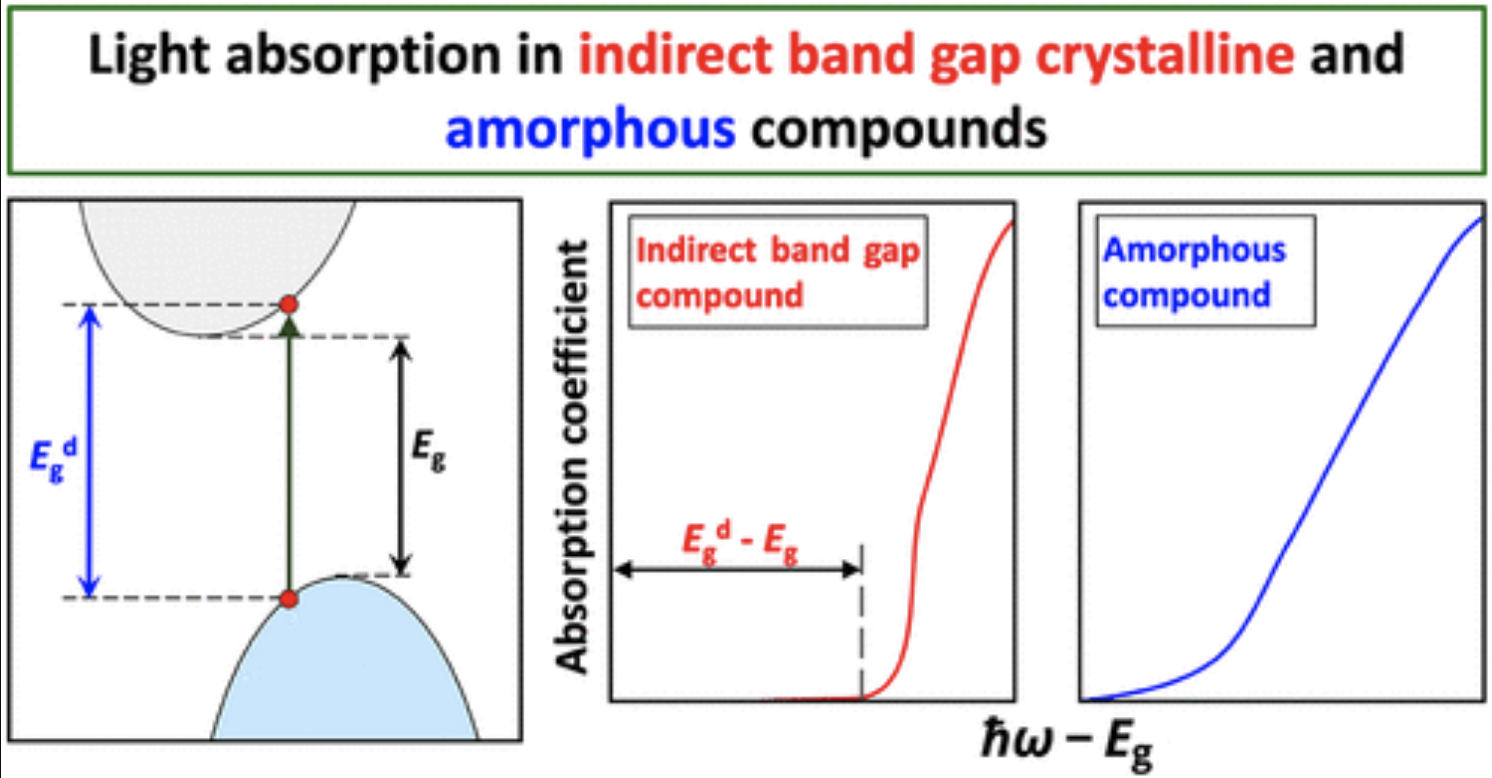 Light absorption in indirect band gap crystalline and amorphous compounds

$E_g^d$

$E_g$

Absorption coefficient

Indirect band gap compound

$E_g^d - E_g$

Amorphous compound

$\hbar\omega - E_g$